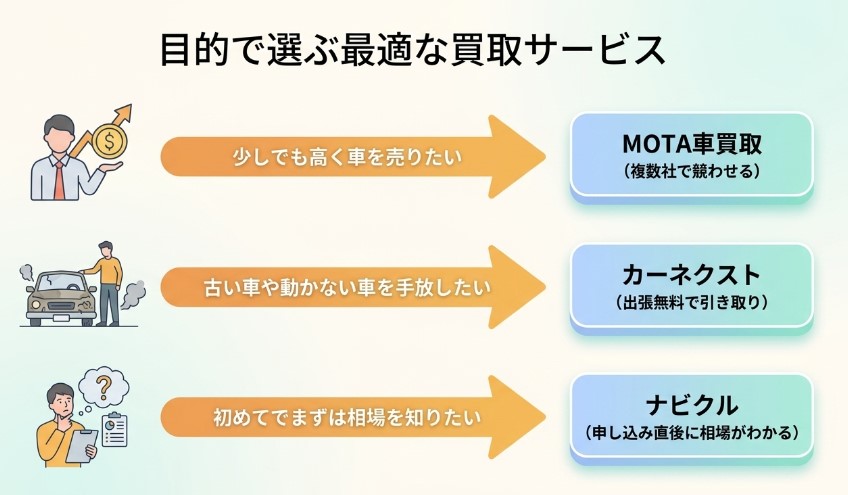 目的で選ぶ最適な買取サービス

少しでも高く車を売りたい

MOTA車買取
（複数社で競わせる）

古い車や動かない車を手放したい

カーネクスト
（出張無料で引き取り）

初めてでまずは相場を知りたい

ナビクル
（申し込み直後に相場がわかる）